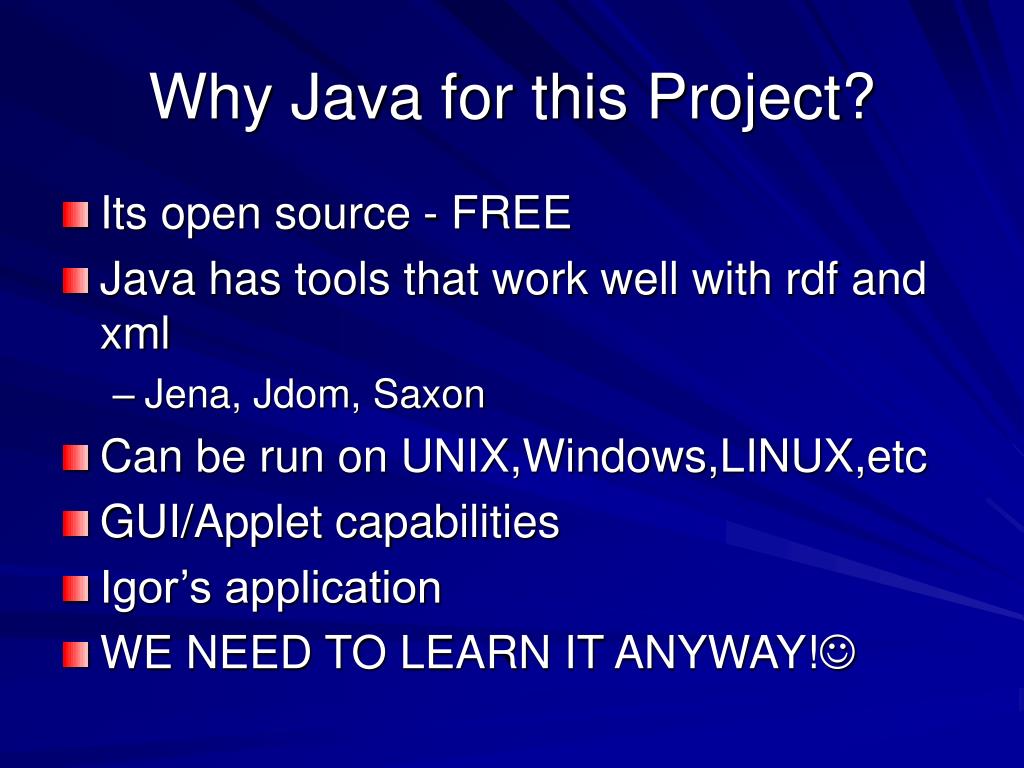 Why Java for this Project?

Its open source - FREE

Java has tools that work well with rdf and xml

– Jena, Jdom, Saxon

Can be run on UNIX,Windows,LINUX,etc

GUI/Applet capabilities

Igor’s application

WE NEED TO LEARN IT ANYWAY!☺